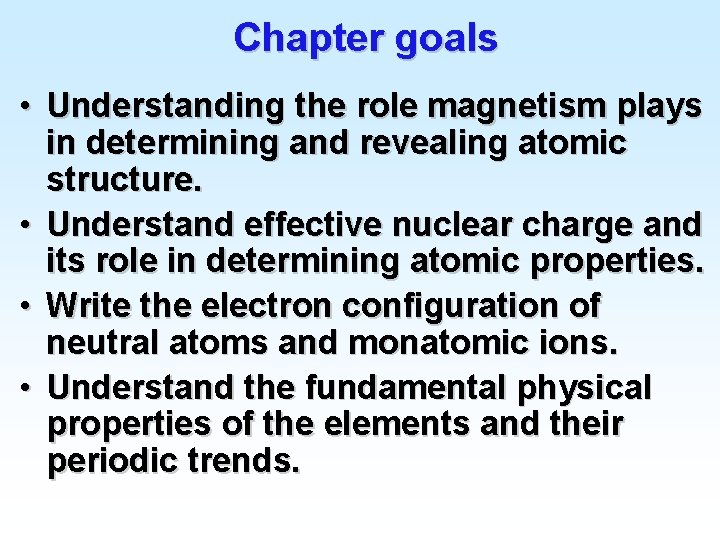 Chapter goals

• Understanding the role magnetism plays in determining and revealing atomic structure.
• Understand effective nuclear charge and its role in determining atomic properties.
• Write the electron configuration of neutral atoms and monatomic ions.
• Understand the fundamental physical properties of the elements and their periodic trends.